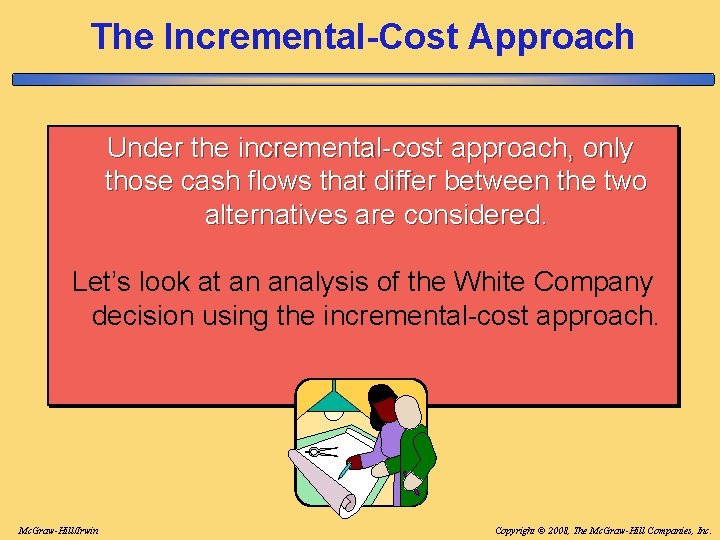 The Incremental-Cost Approach

Under the incremental-cost approach, only those cash flows that differ between the two alternatives are considered.

Let's look at an analysis of the White Company decision using the incremental-cost approach.

McGraw-Hill/Irwin

Copyright © 2008, The McGraw-Hill Companies, Inc.